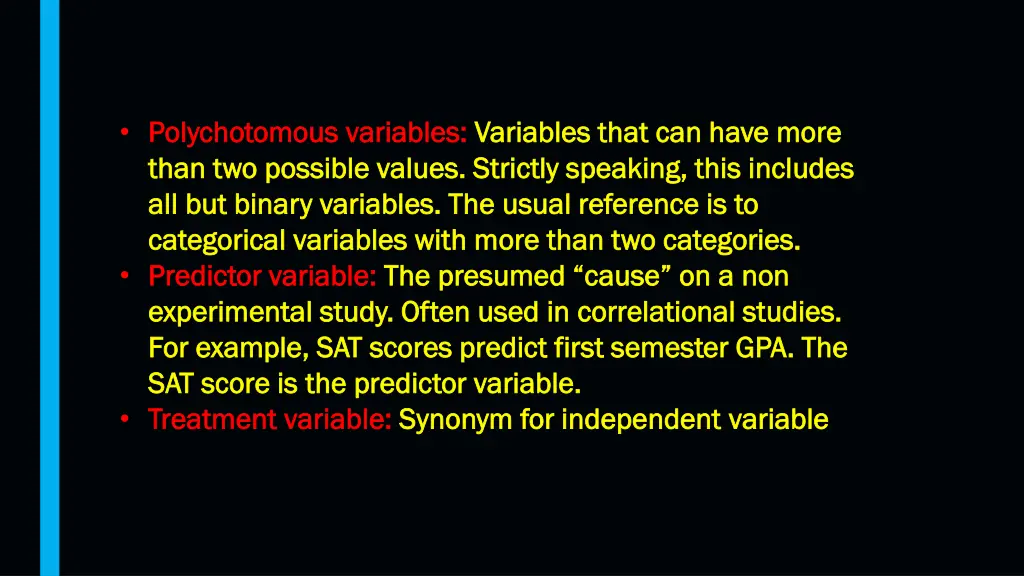 • Polychotomous variables: Variables that can have more than two possible values. Strictly speaking, this includes all but binary variables. The usual reference is to categorical variables with more than two categories.
• Predictor variable: The presumed “cause” on a non experimental study. Often used in correlational studies. For example, SAT scores predict first semester GPA. The SAT score is the predictor variable.
• Treatment variable: Synonym for independent variable